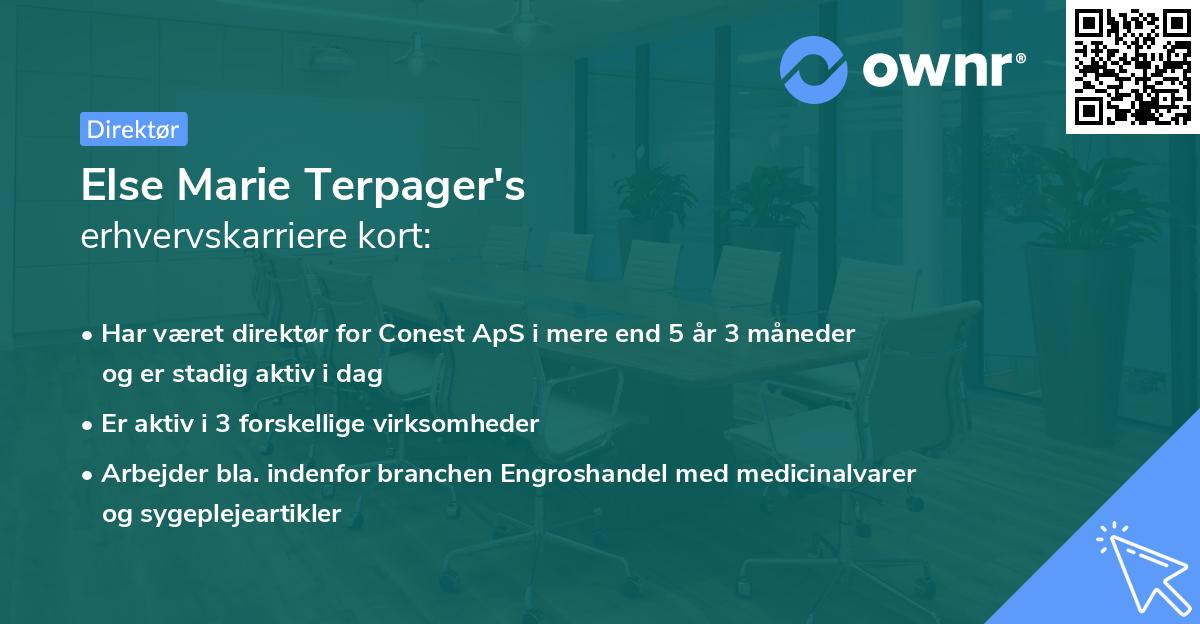 ownr®

Direktør

Else Marie Terpager's
erhvervskarriere kort:

• Har været direktør for Conest ApS i mere end 5 år 3 måneder og er stadig aktiv i dag
• Er aktiv i 3 forskellige virksomheder
• Arbejder bla. indenfor branchen Engroshandel med medicinalvarer og sygeplejeartikler